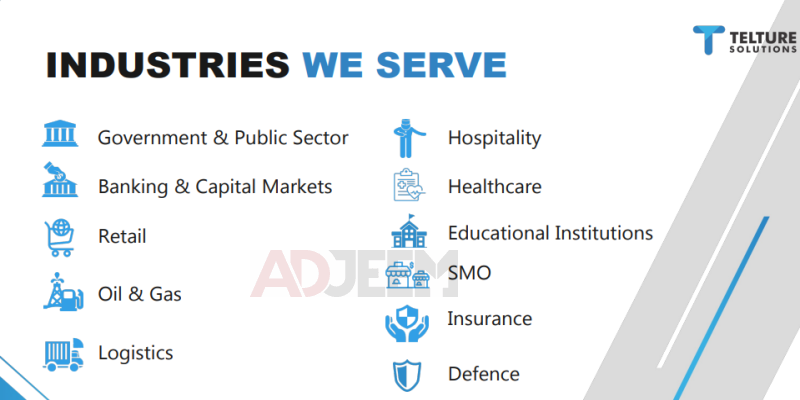 TELTURE SOLUTIONS

INDUSTRIES WE SERVE

Government & Public Sector

Banking & Capital Markets

Retail

Oil & Gas

Logistics

Hospitality

Healthcare

Educational Institutions

SMO

Insurance

Defence

ADJEEM